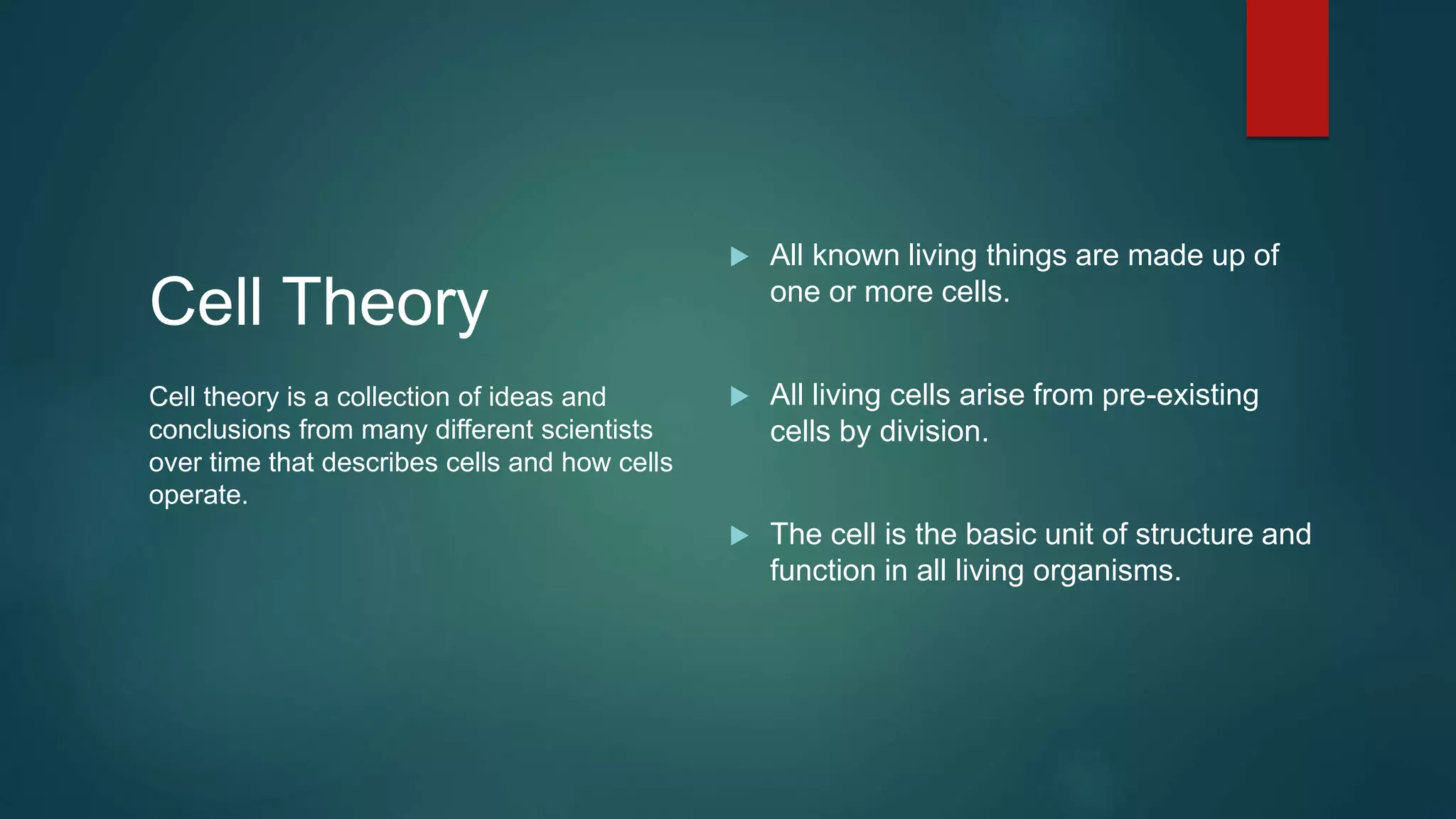 Cell Theory

Cell theory is a collection of ideas and conclusions from many different scientists over time that describes cells and how cells operate.

▶ All known living things are made up of one or more cells.

▶ All living cells arise from pre-existing cells by division.

▶ The cell is the basic unit of structure and function in all living organisms.